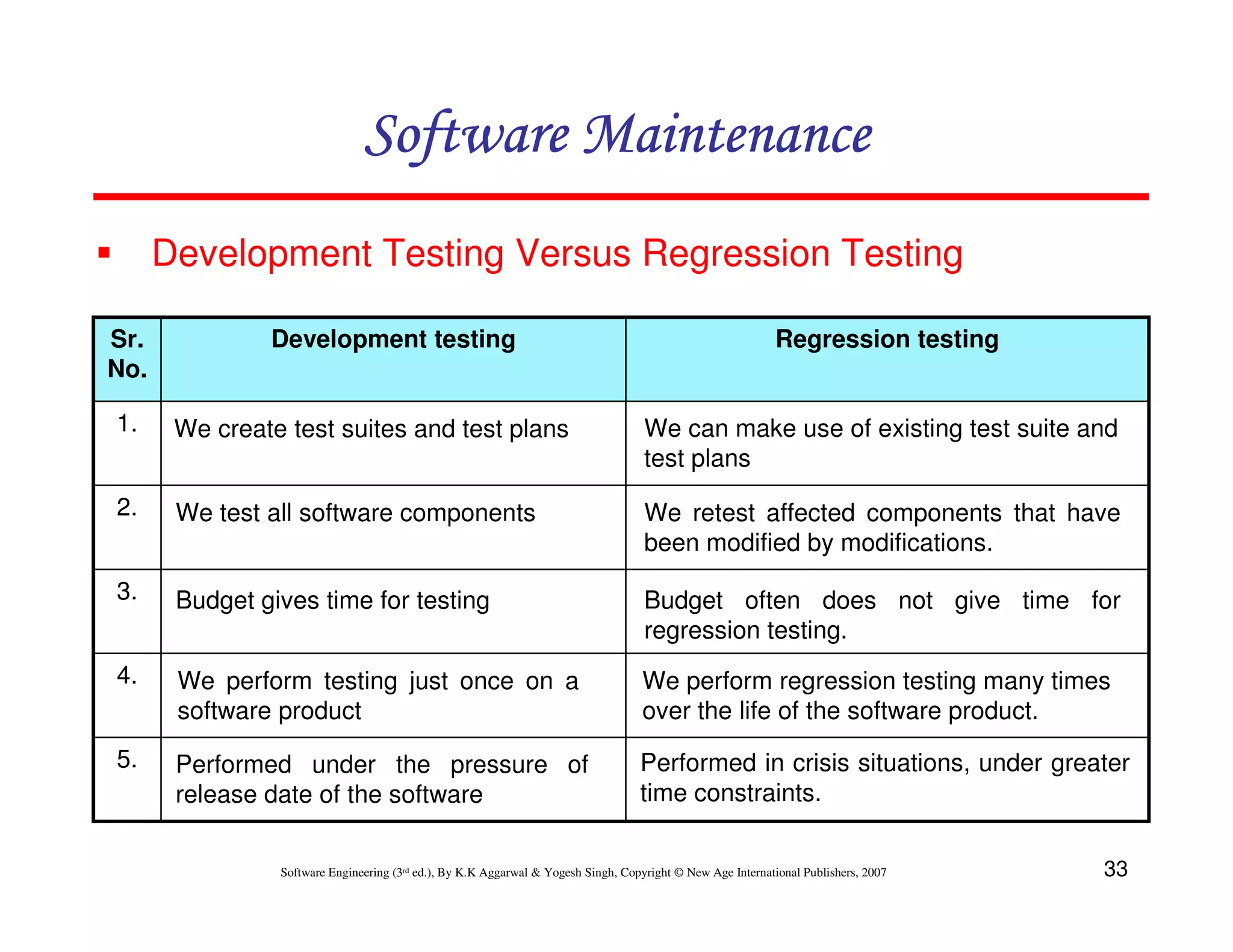 Software Maintenance

▪ Development Testing Versus Regression Testing

| Sr. No. | Development testing | Regression testing |
|---|---|---|
| 1. | We create test suites and test plans | We can make use of existing test suite and test plans |
| 2. | We test all software components | We retest affected components that have been modified by modifications. |
| 3. | Budget gives time for testing | Budget often does not give time for regression testing. |
| 4. | We perform testing just once on a software product | We perform regression testing many times over the life of the software product. |
| 5. | Performed under the pressure of release date of the software | Performed in crisis situations, under greater time constraints. |

Software Engineering (3rd ed.), By K.K Aggarwal & Yogesh Singh, Copyright © New Age International Publishers, 2007

33